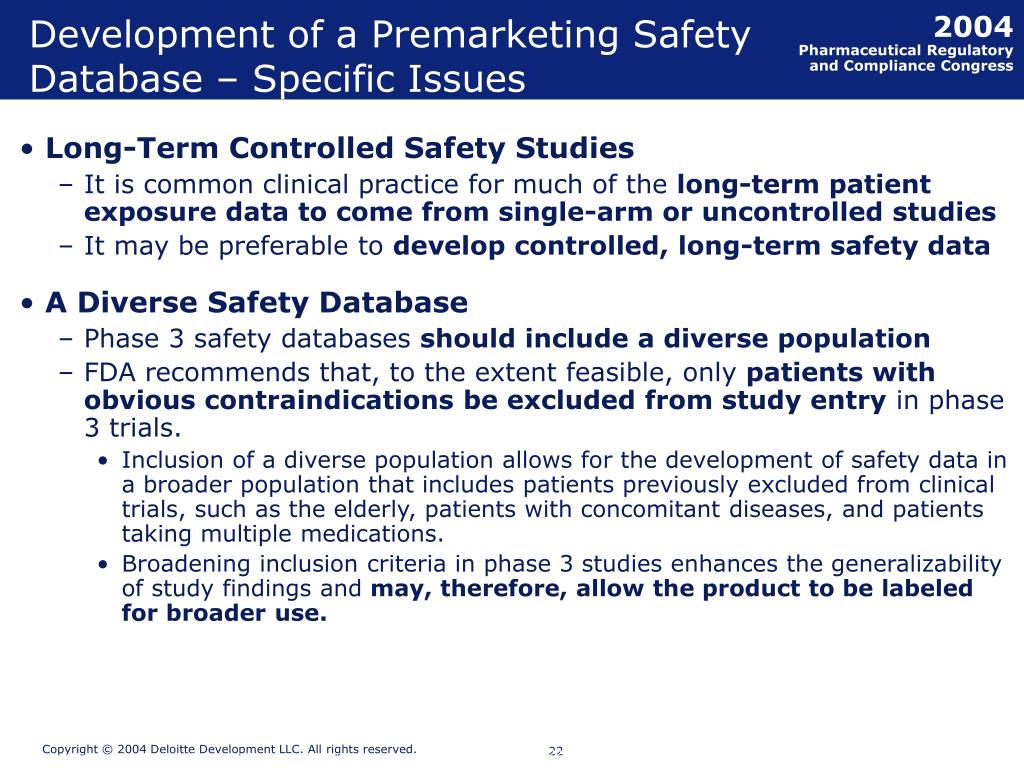 Development of a Premarketing Safety Database – Specific Issues

2004
Pharmaceutical Regulatory and Compliance Congress

• Long-Term Controlled Safety Studies
– It is common clinical practice for much of the long-term patient exposure data to come from single-arm or uncontrolled studies
– It may be preferable to develop controlled, long-term safety data

• A Diverse Safety Database
– Phase 3 safety databases should include a diverse population
– FDA recommends that, to the extent feasible, only patients with obvious contraindications be excluded from study entry in phase 3 trials.
• Inclusion of a diverse population allows for the development of safety data in a broader population that includes patients previously excluded from clinical trials, such as the elderly, patients with concomitant diseases, and patients taking multiple medications.
• Broadening inclusion criteria in phase 3 studies enhances the generalizability of study findings and may, therefore, allow the product to be labeled for broader use.

Copyright © 2004 Deloitte Development LLC. All rights reserved.

22